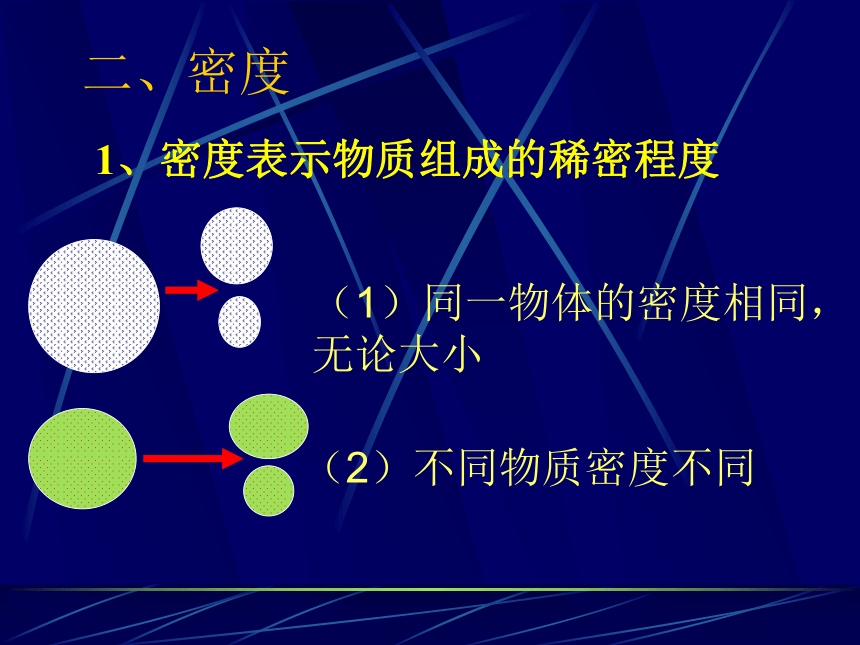 二、密度

1、密度表示物质组成的稀密程度

（1）同一物体的密度相同，无论大小

（2）不同物质密度不同